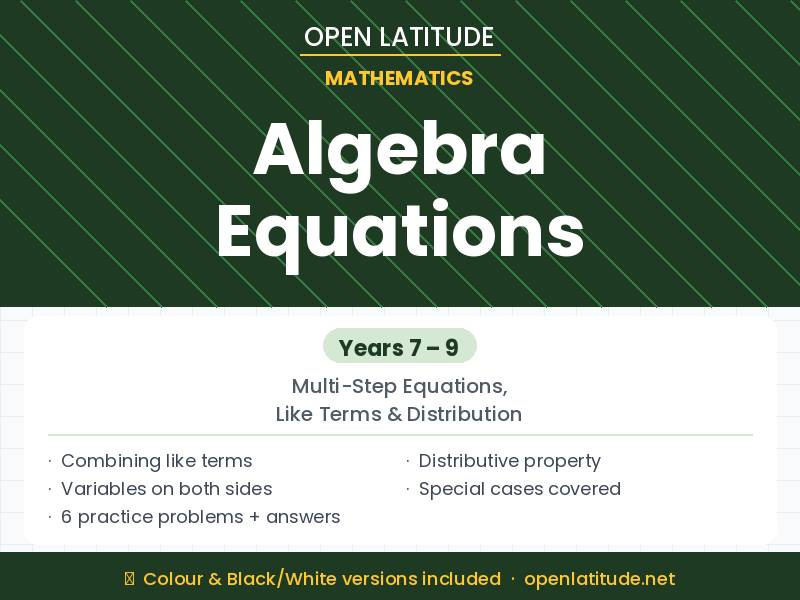 OPEN LATITUDE
MATHEMATICS
Algebra Equations

Years 7 – 9
Multi-Step Equations, Like Terms & Distribution

· Combining like terms
· Variables on both sides
· 6 practice problems + answers

· Distributive property
· Special cases covered

Colour & Black/White versions included · openlatitude.net